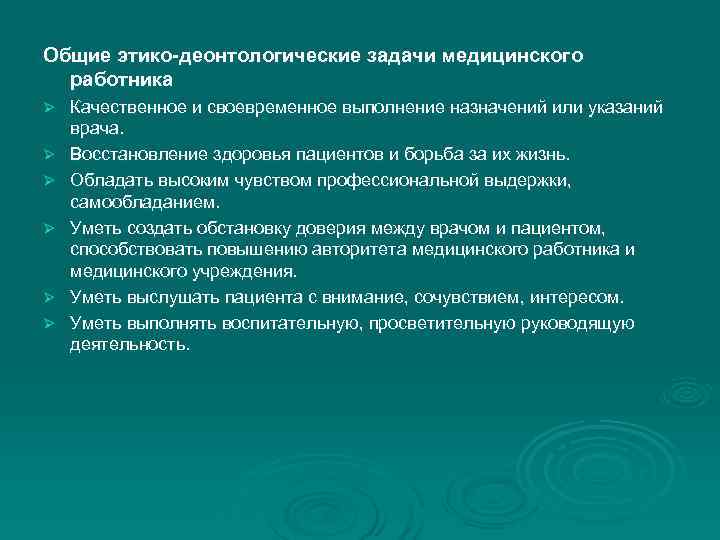 Общие этико-деонтологические задачи медицинского работника

➢ Качественное и своевременное выполнение назначений или указаний врача.
➢ Восстановление здоровья пациентов и борьба за их жизнь.
➢ Обладать высоким чувством профессиональной выдержки, самообладанием.
➢ Уметь создать обстановку доверия между врачом и пациентом, способствовать повышению авторитета медицинского работника и медицинского учреждения.
➢ Уметь выслушать пациента с внимание, сочувствием, интересом.
➢ Уметь выполнять воспитательную, просветительную руководящую деятельность.